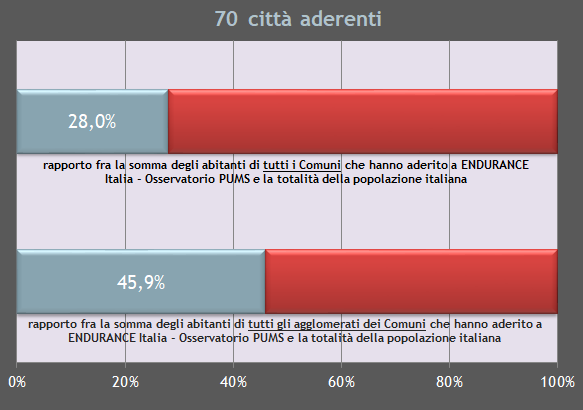 70 città aderenti

28,0%

rapporto fra la somma degli abitanti di tutti i Comuni che hanno aderito a ENDURANCE Italia - Osservatorio PUMS e la totalità della popolazione italiana

45,9%

rapporto fra la somma degli abitanti di tutti gli agglomerati dei Comuni che hanno aderito a ENDURANCE Italia - Osservatorio PUMS e la totalità della popolazione italiana

0% 20% 40% 60% 80% 100%